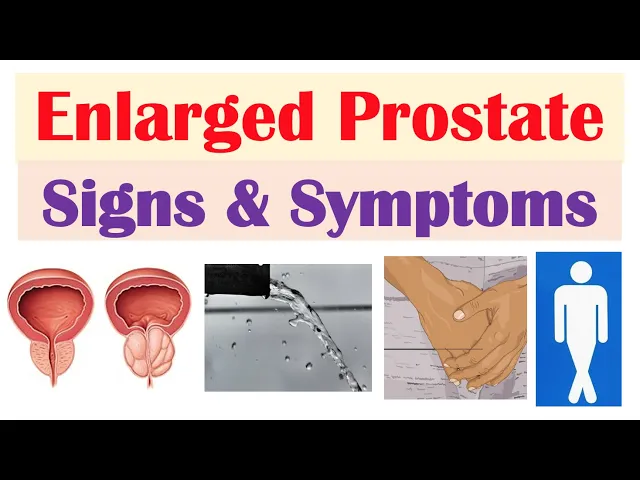 Enlarged Prostate
Signs & Symptoms